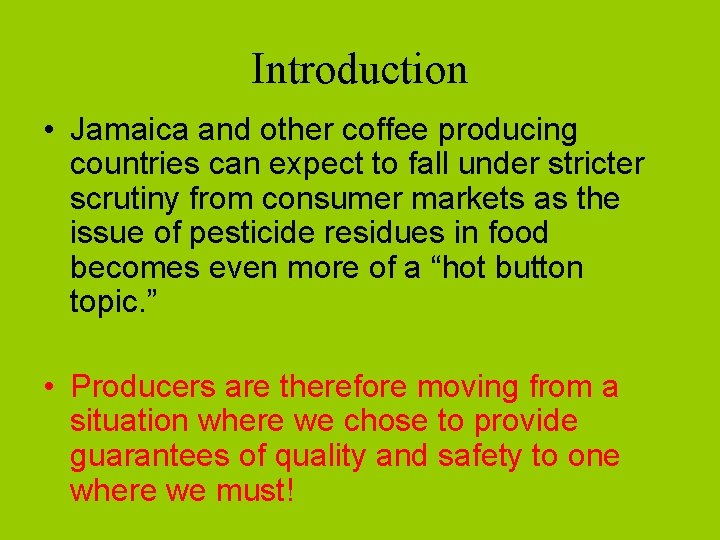 Introduction

• Jamaica and other coffee producing countries can expect to fall under stricter scrutiny from consumer markets as the issue of pesticide residues in food becomes even more of a “hot button topic.”

• Producers are therefore moving from a situation where we chose to provide guarantees of quality and safety to one where we must!